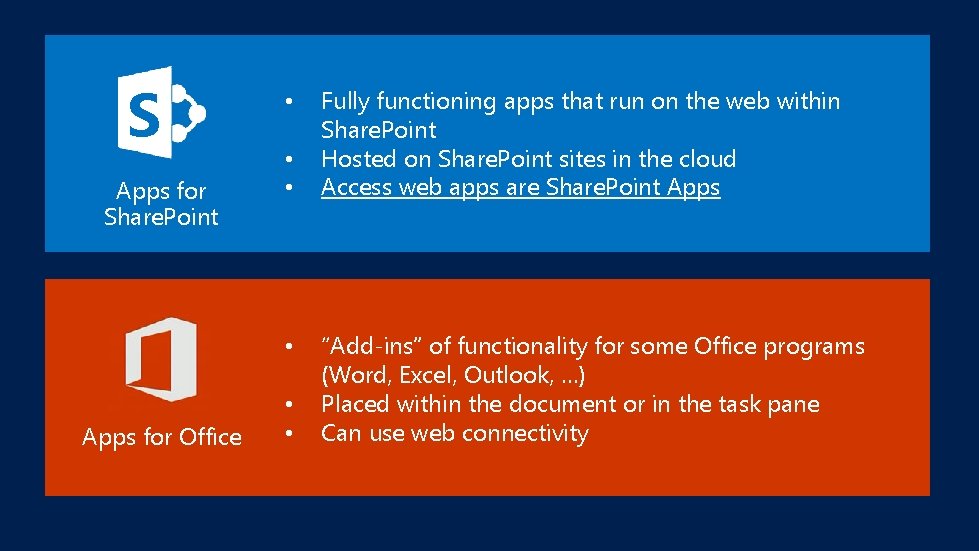 S

Apps for SharePoint

• Fully functioning apps that run on the web within SharePoint
• Hosted on SharePoint sites in the cloud
• Access web apps are SharePoint Apps

Apps for Office

• "Add-ins" of functionality for some Office programs (Word, Excel, Outlook, …)
• Placed within the document or in the task pane
• Can use web connectivity